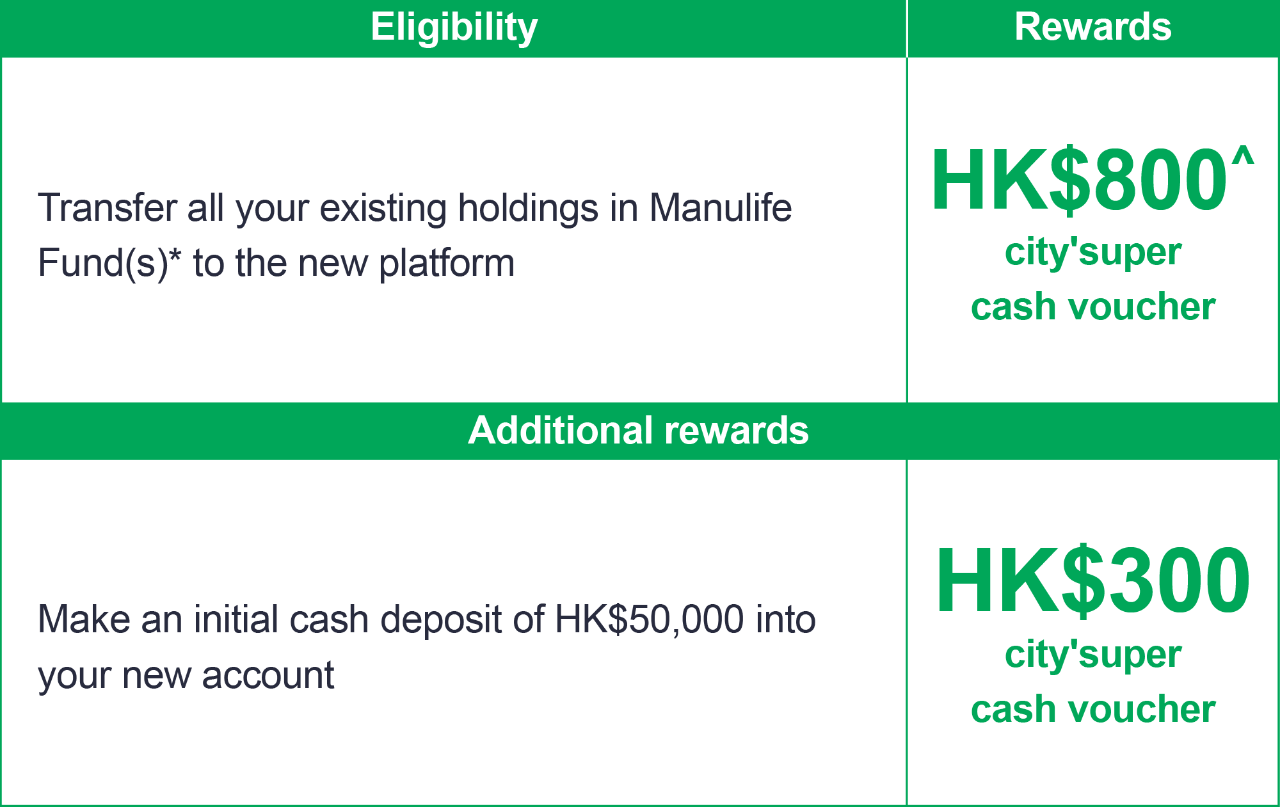 | Eligibility | Rewards |
|---|---|
| Transfer all your existing holdings in Manulife Fund(s)* to the new platform | HK\$800^ city'super cash voucher |
| Additional rewards | |
| Make an initial cash deposit of HK\$50,000 into your new account | HK\$300 city'super cash voucher |